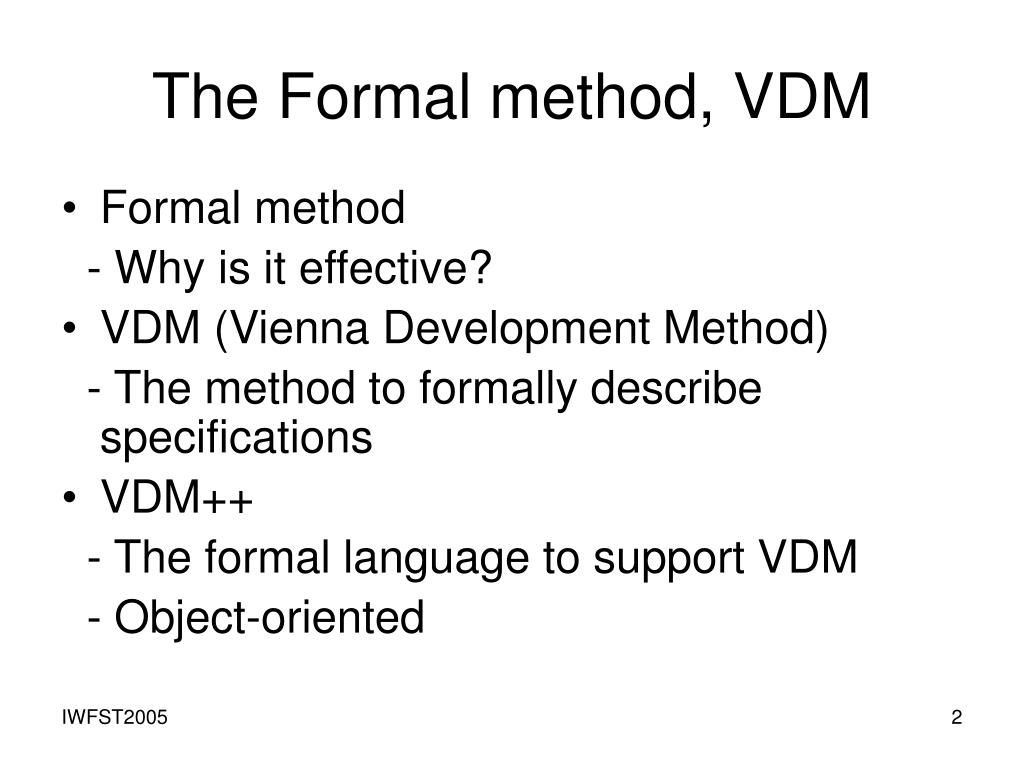 The Formal method, VDM

• Formal method
- Why is it effective?
• VDM (Vienna Development Method)
- The method to formally describe specifications
• VDM++
- The formal language to support VDM
- Object-oriented

IWFST2005

2